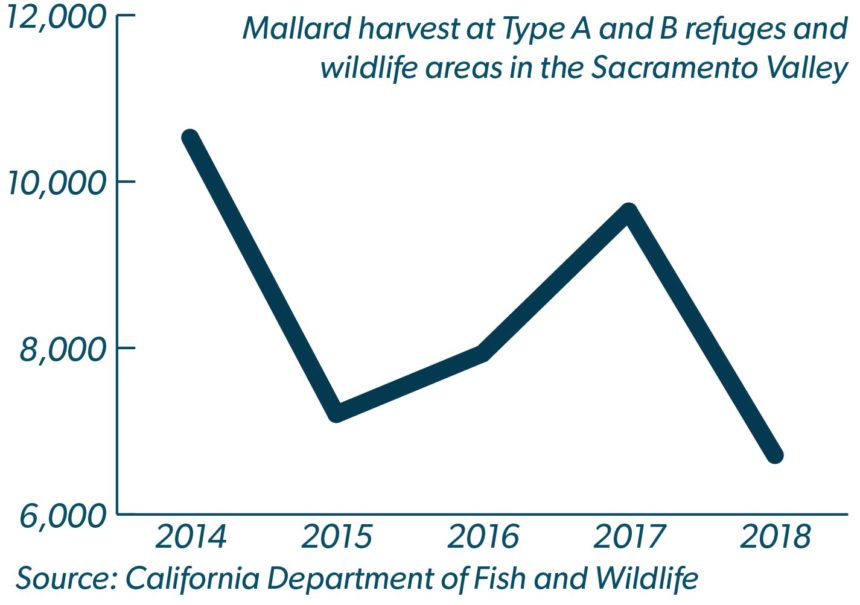 Mallard harvest at Type A and B refuges and wildlife areas in the Sacramento Valley

12,000
10,000
8,000
6,000

2014
2015
2016
2017
2018

Source: California Department of Fish and Wildlife